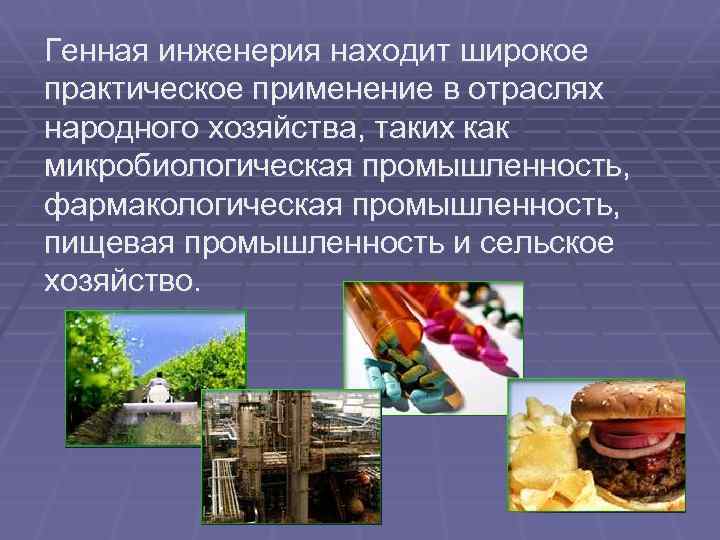 Генная инженерия находит широкое практическое применение в отраслях народного хозяйства, таких как микробиологическая промышленность, фармакологическая промышленность, пищевая промышленность и сельское хозяйство.